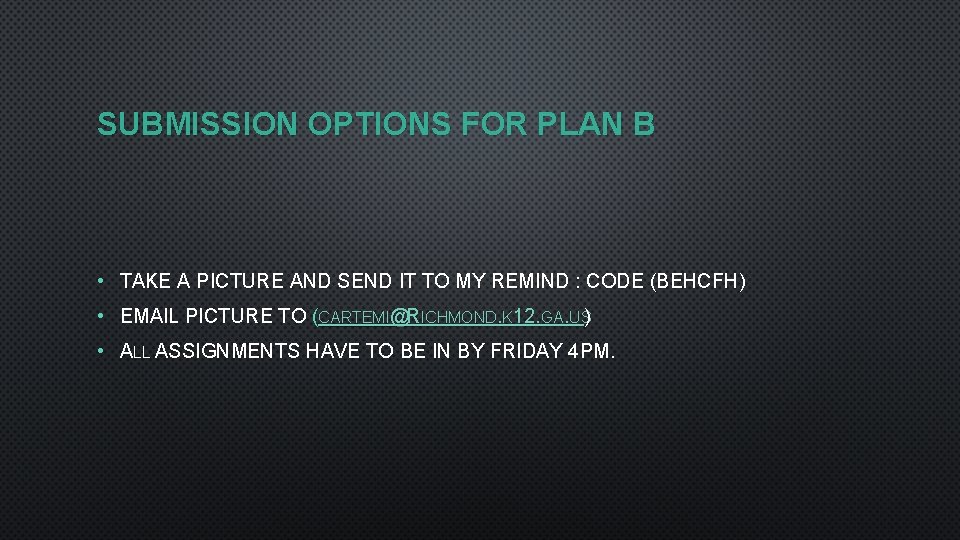 SUBMISSION OPTIONS FOR PLAN B

• TAKE A PICTURE AND SEND IT TO MY REMIND : CODE (BEHCFH)
• EMAIL PICTURE TO (CARTEMI@RICHMOND.K12.GA.US)
• ALL ASSIGNMENTS HAVE TO BE IN BY FRIDAY 4PM.